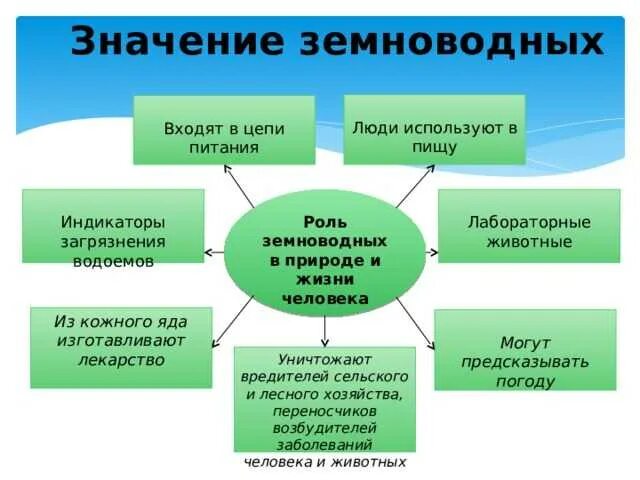 Значение земноводных

Роль земноводных в природе и жизни человека

Входят в цепи питания

Люди используют в пищу

Индикаторы загрязнения водоемов

Лабораторные животные

Из кожного яда изготавливают лекарство

Уничтожают вредителей сельского и лесного хозяйства, переносчиков возбудителей заболеваний человека и животных

Могут предсказывать погоду